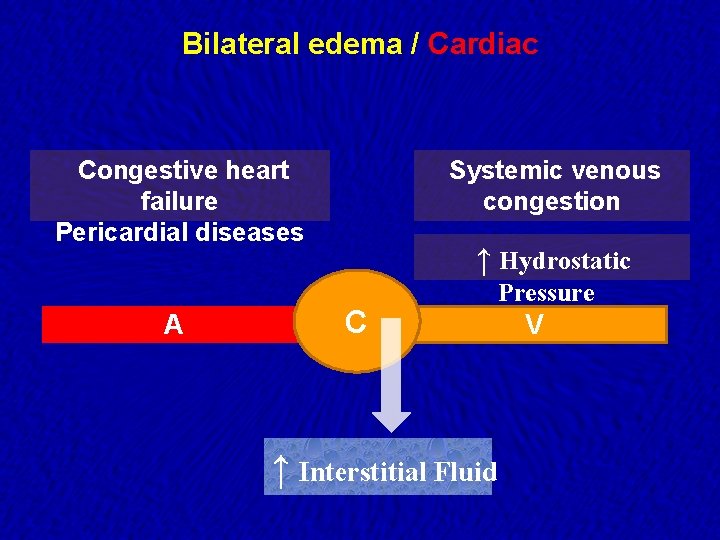 Bilateral edema / Cardiac

Congestive heart failure
Pericardial diseases

Systemic venous congestion

↑ Hydrostatic Pressure

A

C

V

↑ Interstitial Fluid